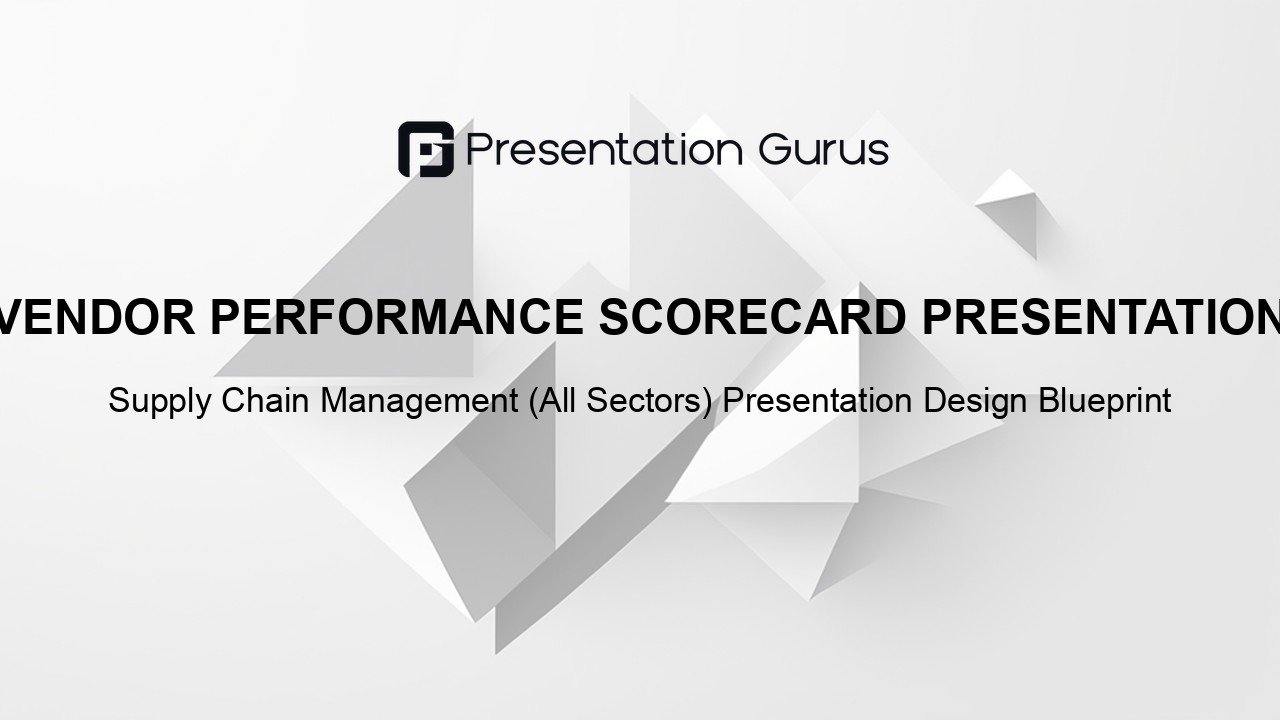 Presentation Gurus

VENDOR PERFORMANCE SCORECARD PRESENTATION

Supply Chain Management (All Sectors) Presentation Design Blueprint